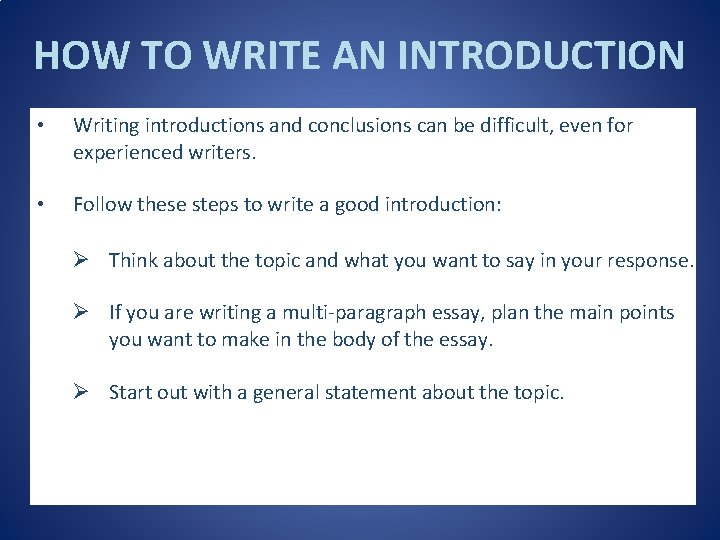 HOW TO WRITE AN INTRODUCTION

• Writing introductions and conclusions can be difficult, even for experienced writers.

• Follow these steps to write a good introduction:

➢ Think about the topic and what you want to say in your response.

➢ If you are writing a multi-paragraph essay, plan the main points you want to make in the body of the essay.

➢ Start out with a general statement about the topic.